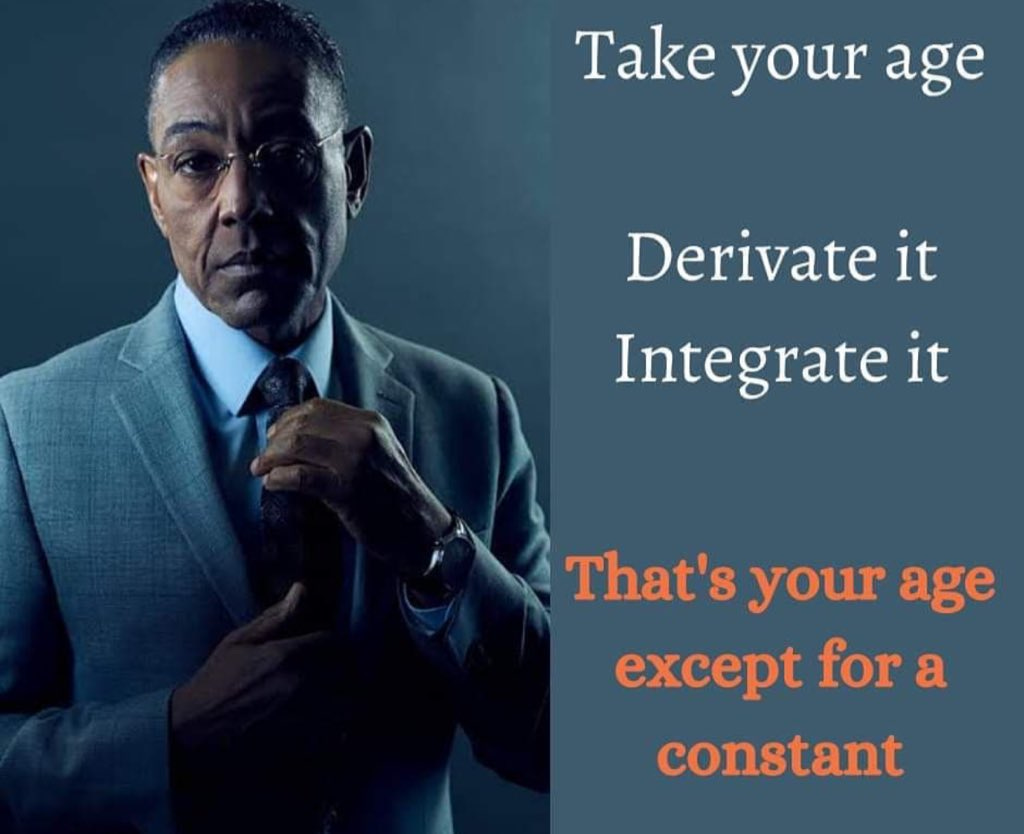 Take your age

Derivate it
Integrate it

That's your age except for a constant